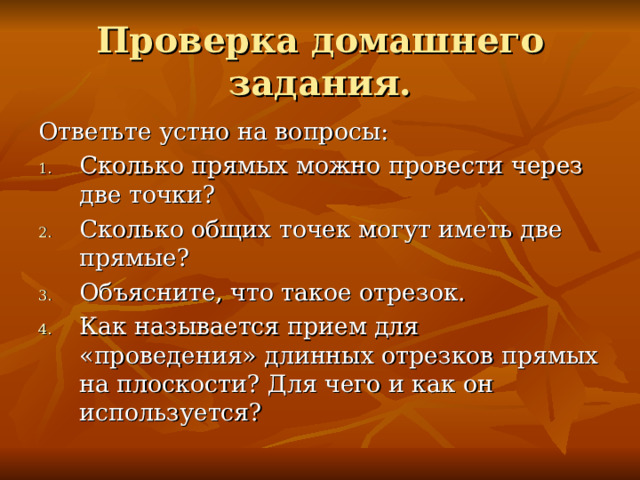 Проверка домашнего задания.

Ответьте устно на вопросы:

1. Сколько прямых можно провести через две точки?
2. Сколько общих точек могут иметь две прямые?
3. Объясните, что такое отрезок.
4. Как называется прием для «проведения» длинных отрезков прямых на плоскости? Для чего и как он используется?